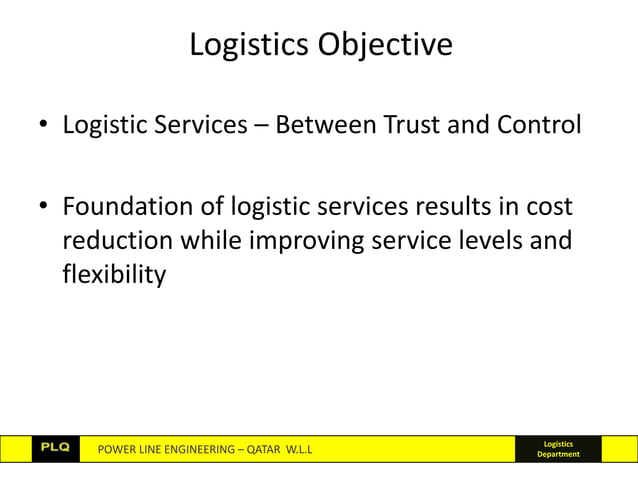 Logistics Objective

• Logistic Services – Between Trust and Control

• Foundation of logistic services results in cost reduction while improving service levels and flexibility

PLQ POWER LINE ENGINEERING – QATAR W.L.L

Logistics Department